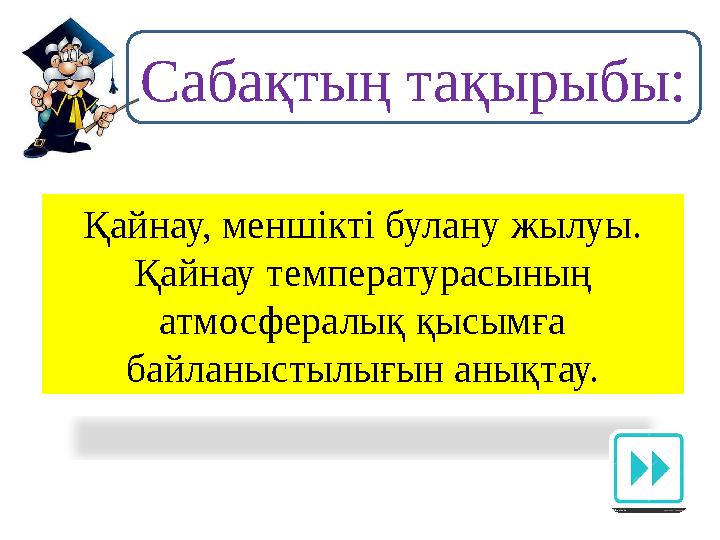 Сабақтың тақырыбы:

Қайнау, меншікті булану жылуы. Қайнау температурасының атмосфералық қысымға байланыстылығын анықтау.